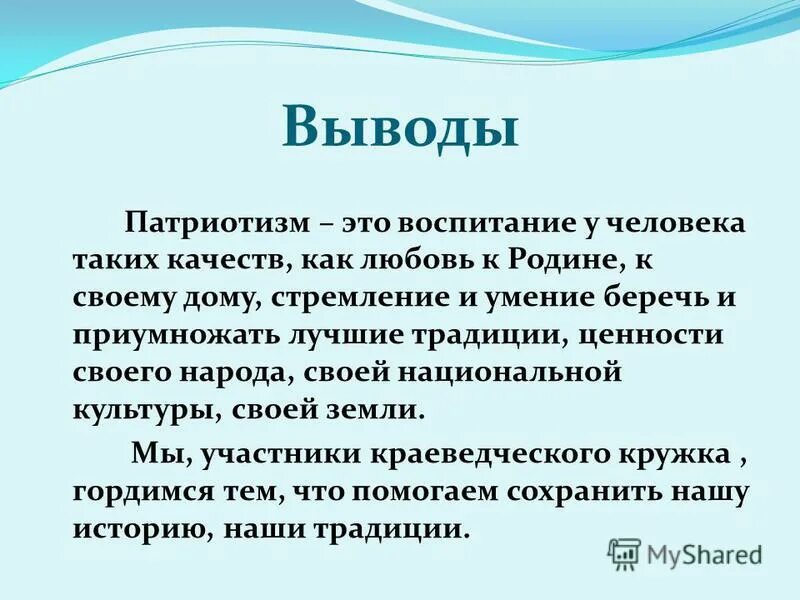 Выводы

Патриотизм – это воспитание у человека таких качеств, как любовь к Родине, к своему дому, стремление и умение беречь и приумножать лучшие традиции, ценности своего народа, своей национальной культуры, своей земли.

Мы, участники краеведческого кружка , гордимся тем, что помогаем сохранить нашу историю, наши традиции.

MyShared